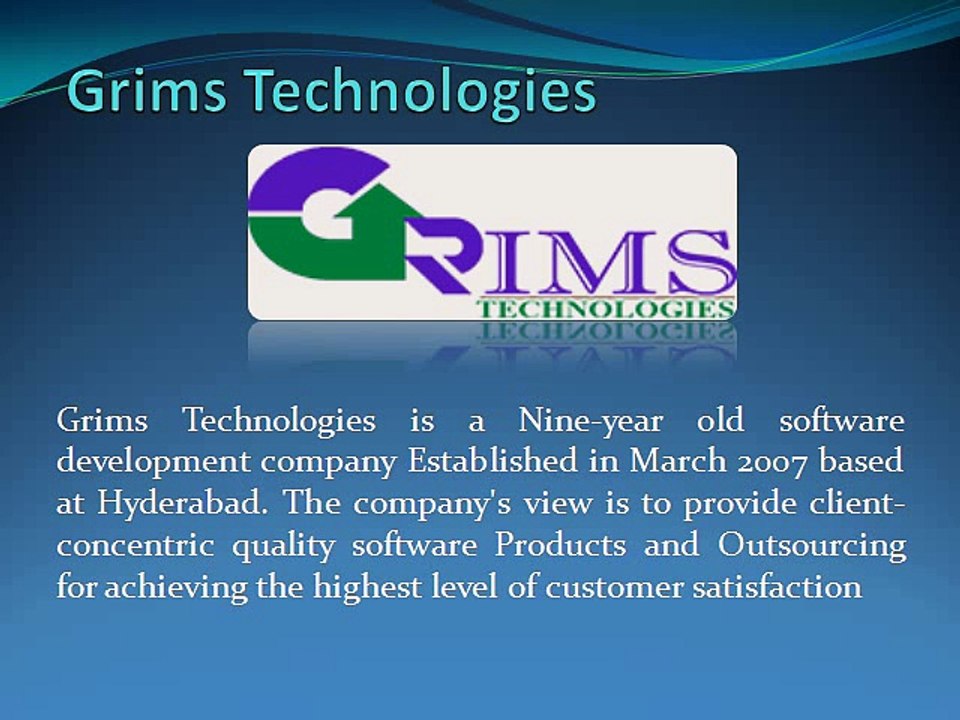 Grims Technologies

GRIMS
TECHNOLOGIES

Grims Technologies is a Nine-year old software development company Established in March 2007 based at Hyderabad. The company's view is to provide client-concentric quality software Products and Outsourcing for achieving the highest level of customer satisfaction